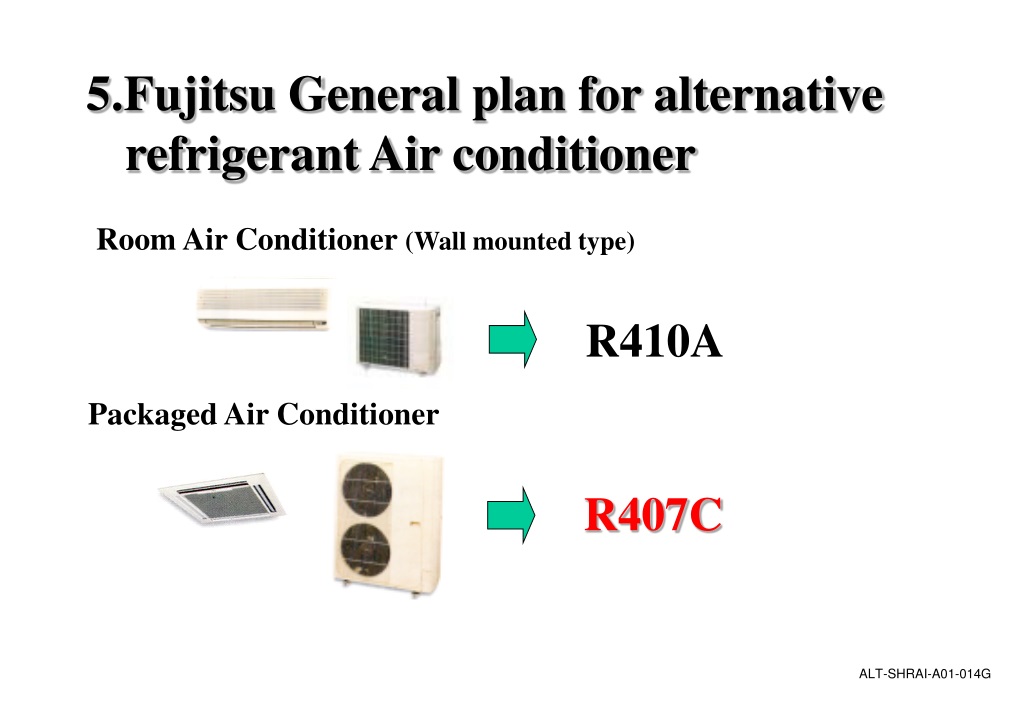 5.Fujitsu General plan for alternative refrigerant Air conditioner

Room Air Conditioner (Wall mounted type)

R410A

Packaged Air Conditioner

R407C

ALT-SHRAI-A01-014G